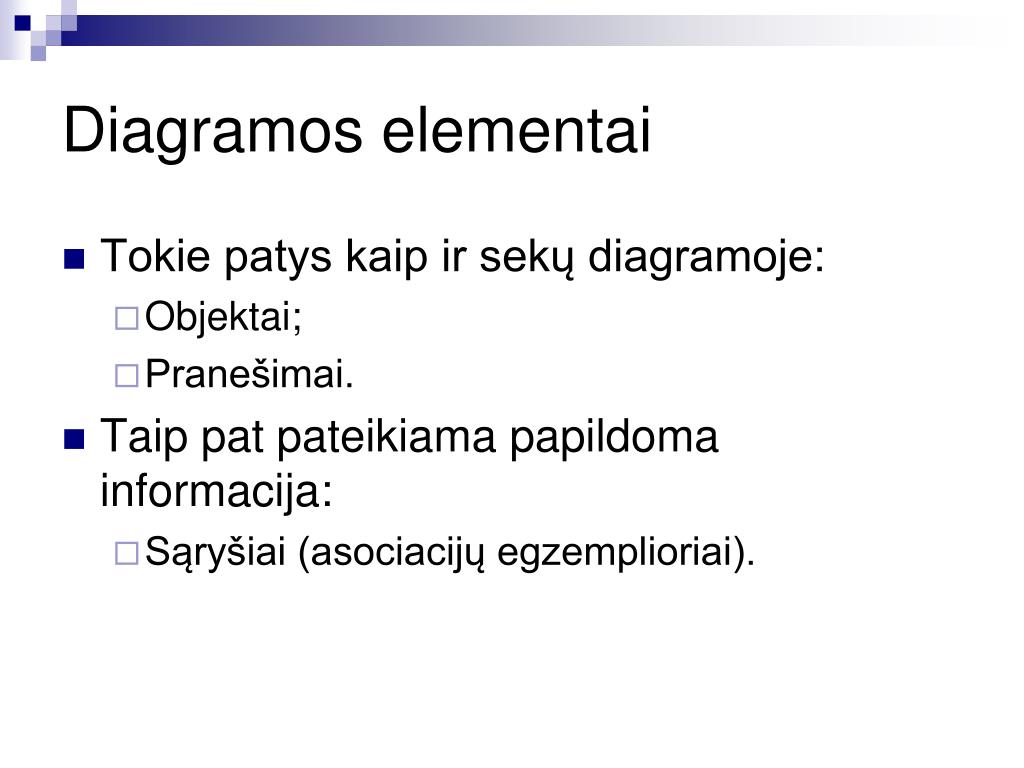 Diagramos elementai

Tokie patys kaip ir sekų diagramoje:

Objektai;

Pranešimai.

Taip pat pateikiama papildoma informacija:

Sąryšiai (asociacijų egzemplioriai).